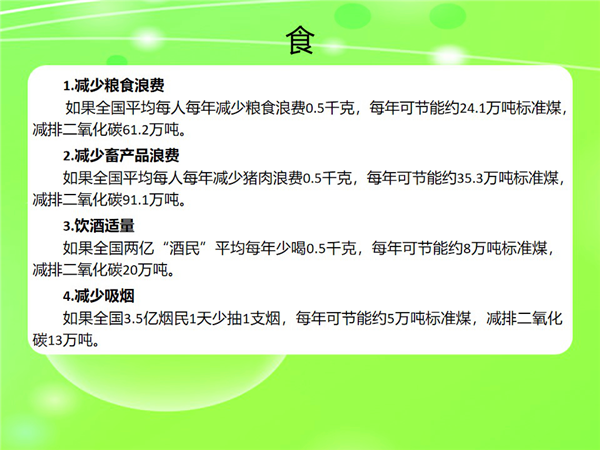 食

1.减少粮食浪费

如果全国平均每人每年减少粮食浪费0.5千克，每年可节能约24.1万吨标准煤，减排二氧化碳61.2万吨。

2.减少畜产品浪费

如果全国平均每人每年减少猪肉浪费0.5千克，每年可节能约35.3万吨标准煤，减排二氧化碳91.1万吨。

3.饮酒适量

如果全国两亿“酒民”平均每年少喝0.5千克，每年可节能约8万吨标准煤，减排二氧化碳20万吨。

4.减少吸烟

如果全国3.5亿烟民1天少抽1支烟，每年可节能约5万吨标准煤，减排二氧化碳13万吨。